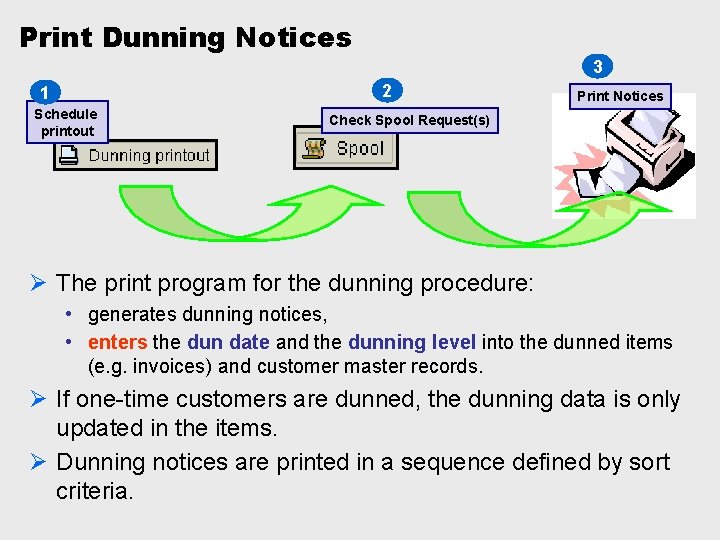 Print Dunning Notices

1
Schedule printout
Dunning printout

2
Check Spool Request(s)
Spool

3
Print Notices

➢ The print program for the dunning procedure:
• generates dunning notices,
• enters the dun date and the dunning level into the dunned items (e.g. invoices) and customer master records.
➢ If one-time customers are dunned, the dunning data is only updated in the items.
➢ Dunning notices are printed in a sequence defined by sort criteria.